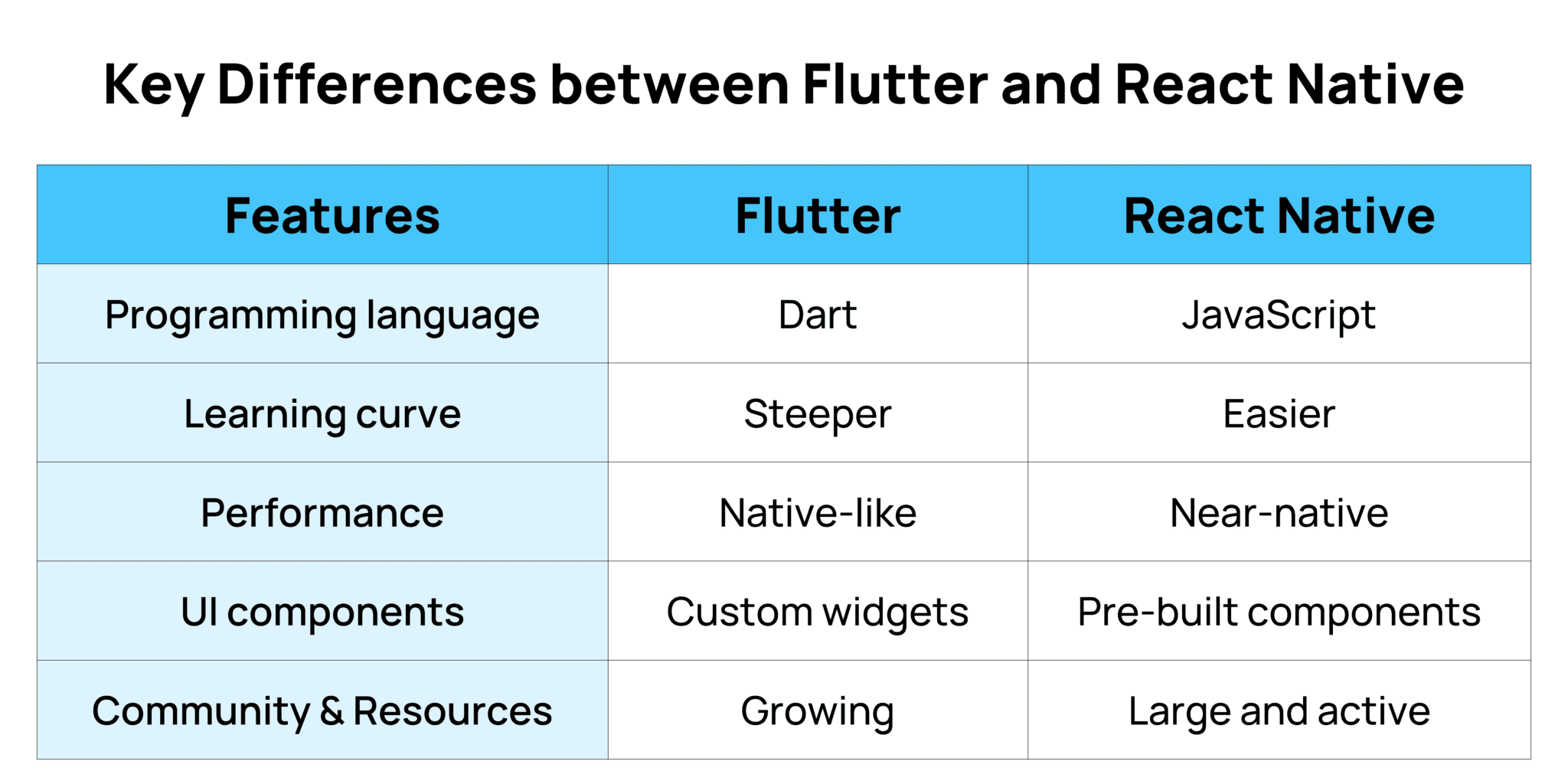 Key Differences between Flutter and React Native

| Features | Flutter | React Native |
|---|---|---|
| Programming language | Dart | JavaScript |
| Learning curve | Steeper | Easier |
| Performance | Native-like | Near-native |
| UI components | Custom widgets | Pre-built components |
| Community & Resources | Growing | Large and active |